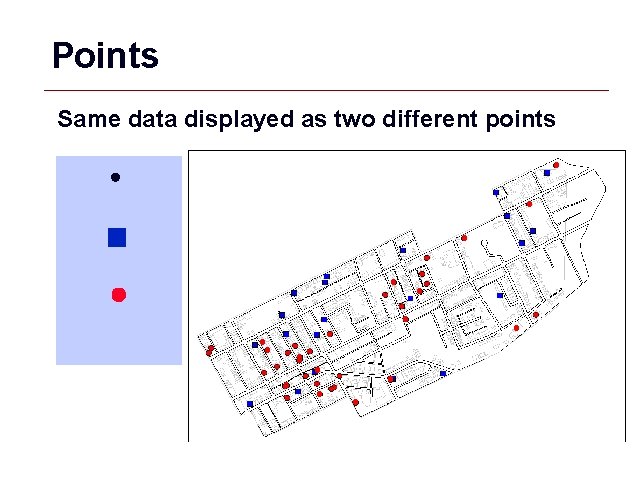 Points

Same data displayed as two different points